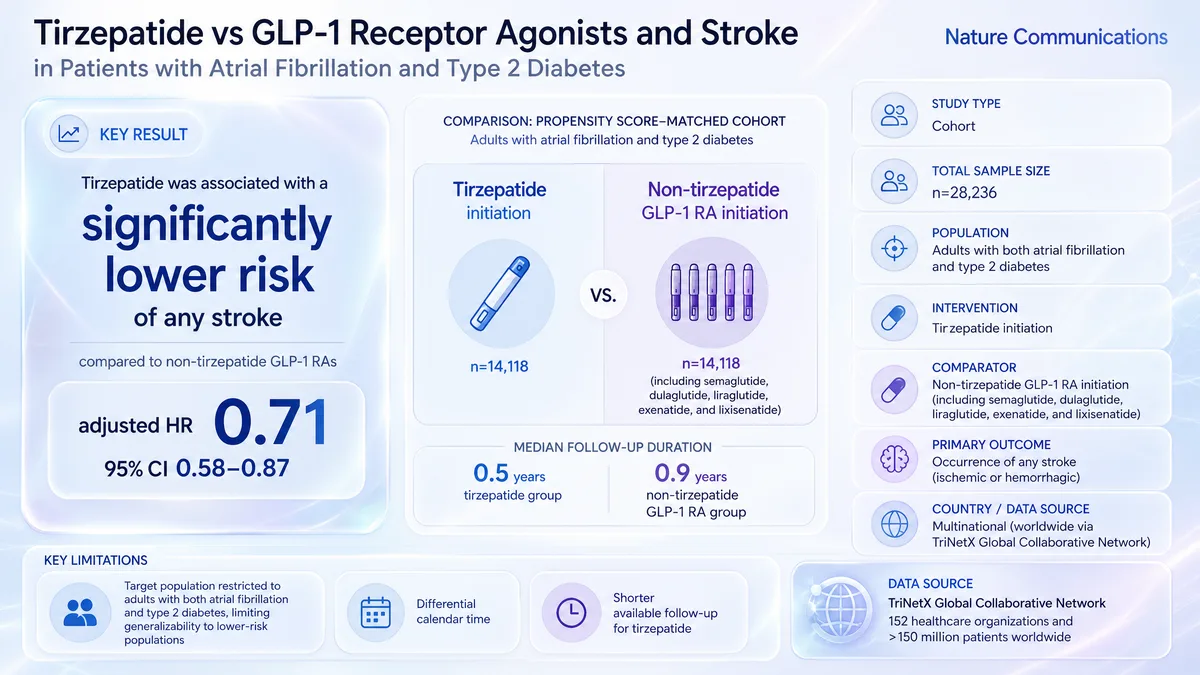 Tirzepatide vs GLP-1 Receptor Agonists and Stroke
in Patients with Atrial Fibrillation and Type 2 Diabetes

Nature Communications

KEY RESULT

Tirzepatide was associated with a
significantly lower risk
of any stroke

compared to non-tirzepatide GLP-1 RAs

adjusted HR 0.71
95% CI 0.58–0.87

COMPARISON: PROPENSITY SCORE–MATCHED COHORT
Adults with atrial fibrillation and type 2 diabetes

Tirzepatide initiation

n=14,118

VS.

Non-tirzepatide GLP-1 RA initiation

n=14,118
(including semaglutide, dulaglutide, liraglutide, exenatide, and lixisenatide)

MEDIAN FOLLOW-UP DURATION
0.5 years
tirzepatide group

0.9 years
non-tirzepatide GLP-1 RA group

STUDY TYPE
Cohort

TOTAL SAMPLE SIZE
n=28,236

POPULATION
Adults with both atrial fibrillation and type 2 diabetes

INTERVENTION
Tirzepatide initiation

COMPARATOR
Non-tirzepatide GLP-1 RA initiation (including semaglutide, dulaglutide, liraglutide, exenatide, and lixisenatide)

PRIMARY OUTCOME
Occurrence of any stroke (ischemic or hemorrhagic)

COUNTRY / DATA SOURCE
Multinational (worldwide via TriNetX Global Collaborative Network)

KEY LIMITATIONS

Target population restricted to adults with both atrial fibrillation and type 2 diabetes, limiting generalizability to lower-risk populations

Differential calendar time

Shorter available follow-up for tirzepatide

DATA SOURCE
TriNetX Global Collaborative Network
152 healthcare organizations and >150 million patients worldwide